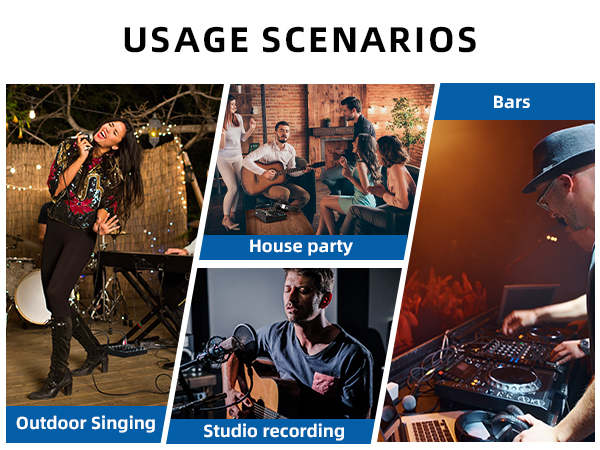 USAGE SCENARIOS

Outdoor Singing

House party

Studio recording

Bars